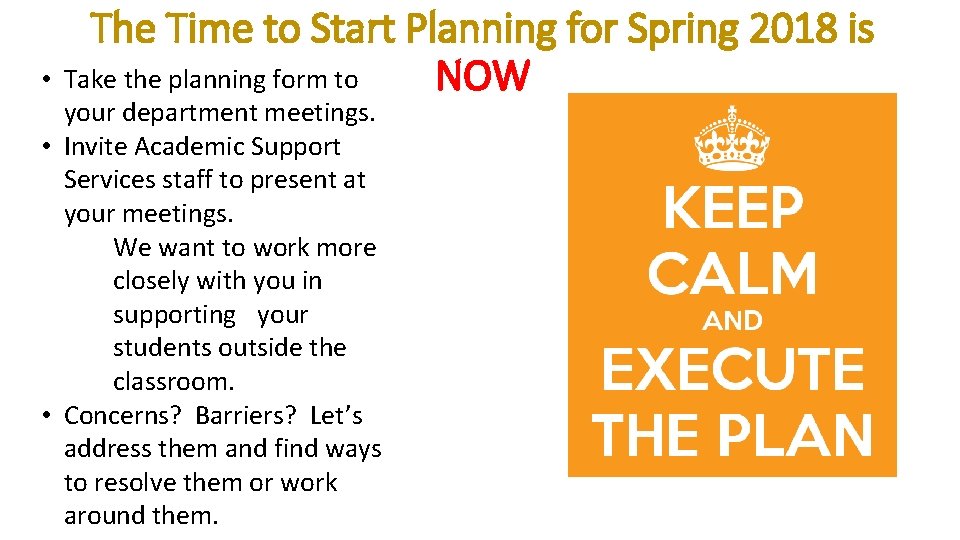 The Time to Start Planning for Spring 2018 is NOW

• Take the planning form to your department meetings.
• Invite Academic Support Services staff to present at your meetings.
We want to work more closely with you in supporting your students outside the classroom.
• Concerns? Barriers? Let's address them and find ways to resolve them or work around them.

KEEP CALM AND EXECUTE THE PLAN